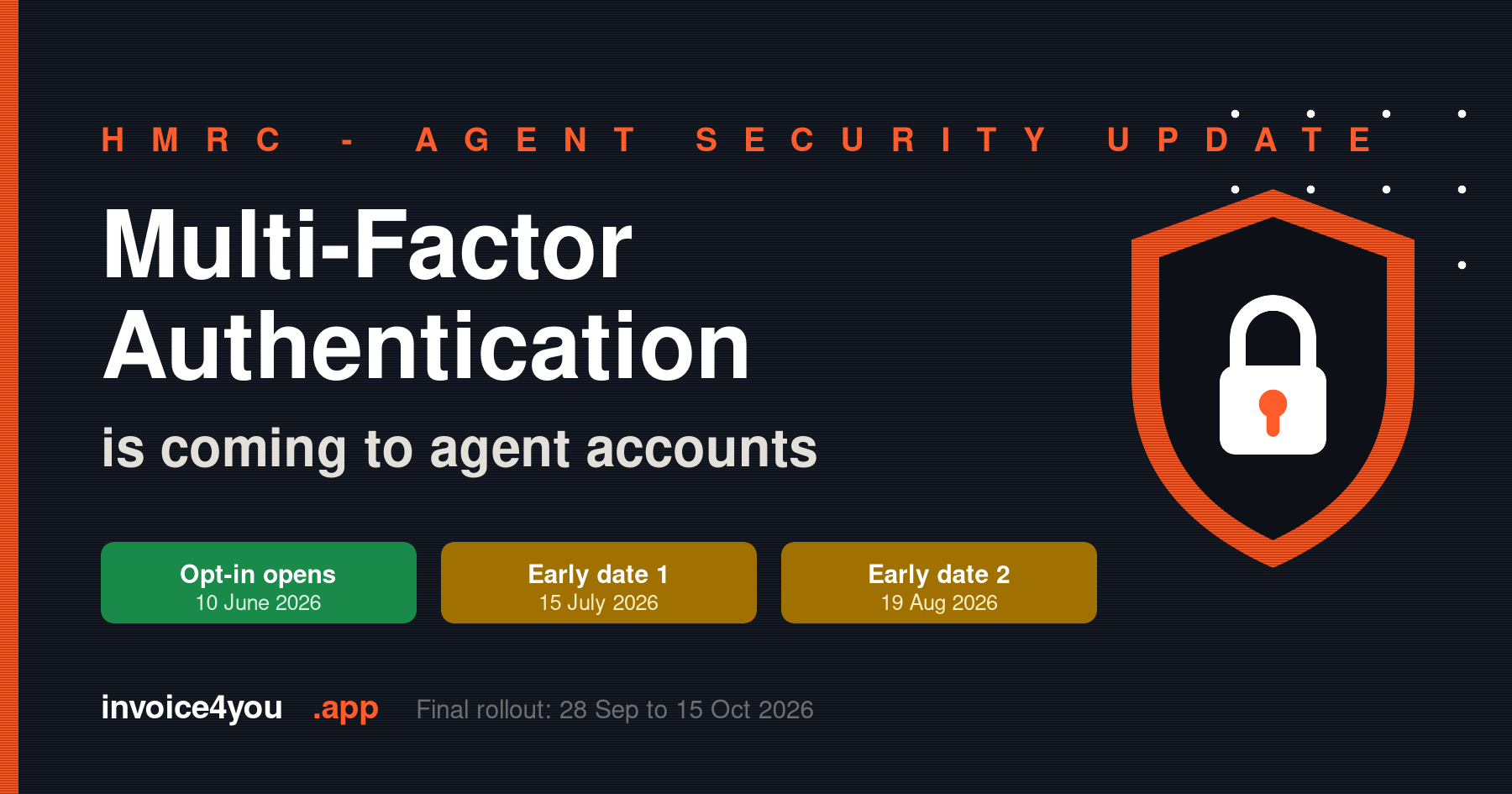 HMRC - AGENT SECURITY UPDATE

Multi-Factor Authentication

is coming to agent accounts

Opt-in opens
10 June 2026

Early date 1
15 July 2026

Early date 2
19 Aug 2026

invoice4you .app

Final rollout: 28 Sep to 15 Oct 2026